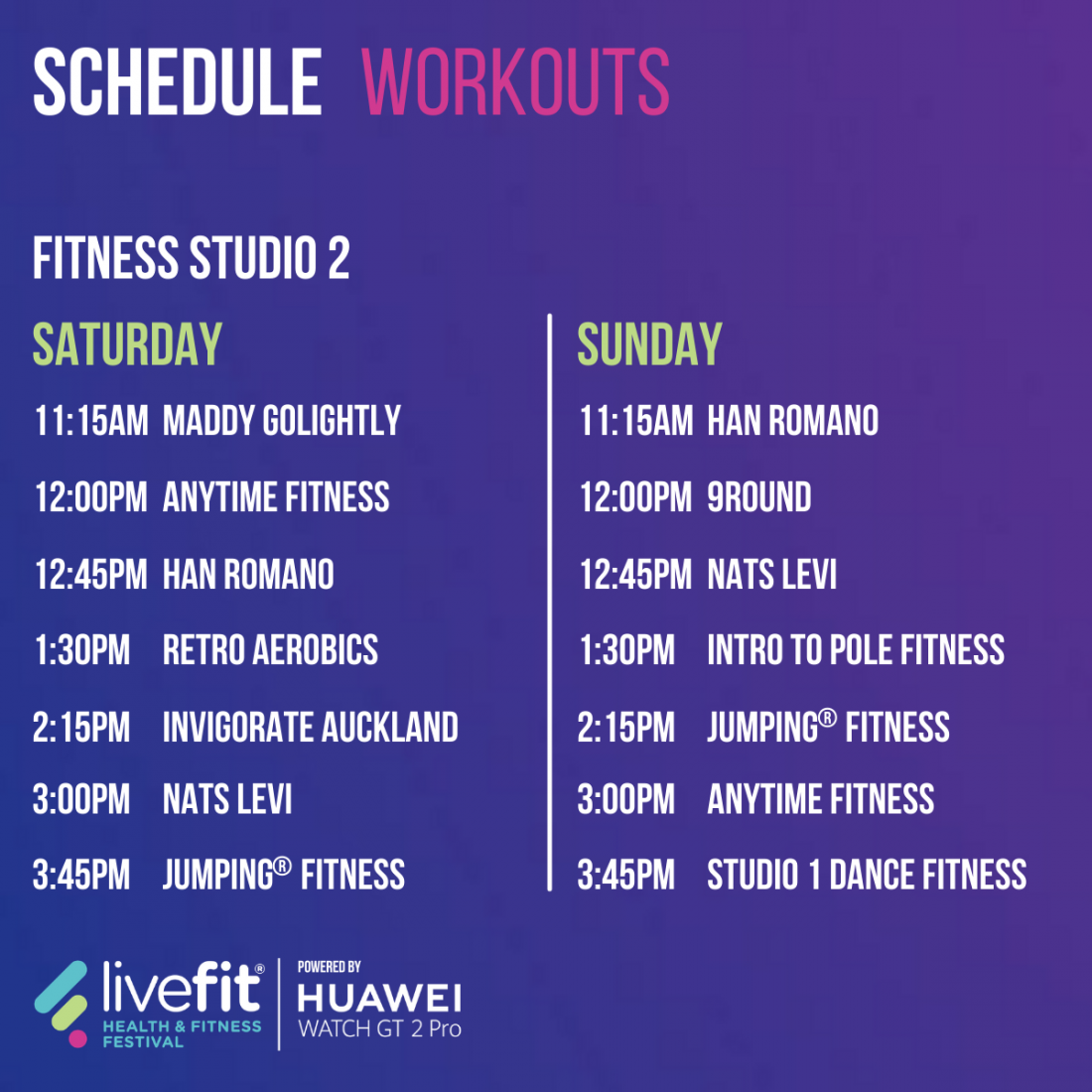 SCHEDULE WORKOUTS

FITNESS STUDIO 2

SATURDAY

11:15AM MADDY GOLIGHTLY
12:00PM ANYTIME FITNESS
12:45PM HAN ROMANO
1:30PM RETRO AEROBICS
2:15PM INVIGORATE AUCKLAND
3:00PM NATS LEVI
3:45PM JUMPING® FITNESS

SUNDAY

11:15AM HAN ROMANO
12:00PM 9ROUND
12:45PM NATS LEVI
1:30PM INTRO TO POLE FITNESS
2:15PM JUMPING® FITNESS
3:00PM ANYTIME FITNESS
3:45PM STUDIO 1 DANCE FITNESS

livefit® HEALTH & FITNESS FESTIVAL

POWERED BY HUAWEI WATCH GT 2 Pro